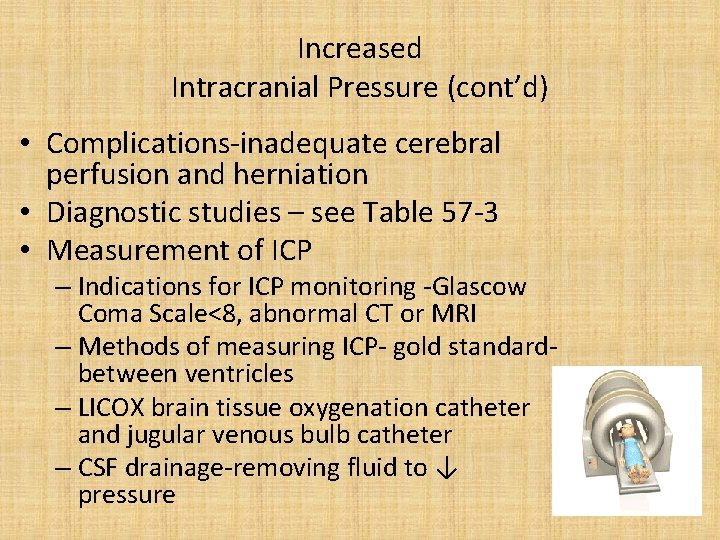 Increased
Intracranial Pressure (cont'd)

• Complications-inadequate cerebral perfusion and herniation
• Diagnostic studies – see Table 57-3
• Measurement of ICP
– Indications for ICP monitoring -Glascow Coma Scale<8, abnormal CT or MRI
– Methods of measuring ICP- gold standard-between ventricles
– LICOX brain tissue oxygenation catheter and jugular venous bulb catheter
– CSF drainage-removing fluid to ↓ pressure